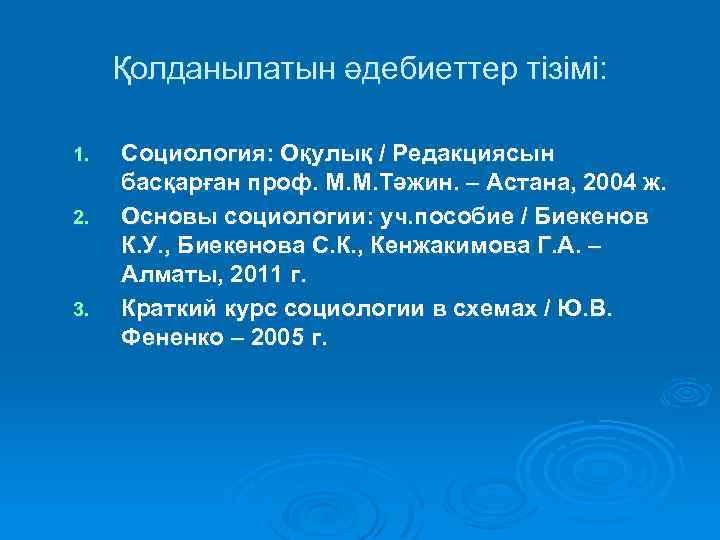 Қолданылатын әдебиеттер тізімі:

1. Социология: Оқулық / Редакциясын басқарған проф. М.М.Тәжин. – Астана, 2004 ж.
2. Основы социологии: уч.пособие / Биекенов К.У., Биекенова С.К., Кенжакимова Г.А. – Алматы, 2011 г.
3. Краткий курс социологии в схемах / Ю.В. Фененко – 2005 г.